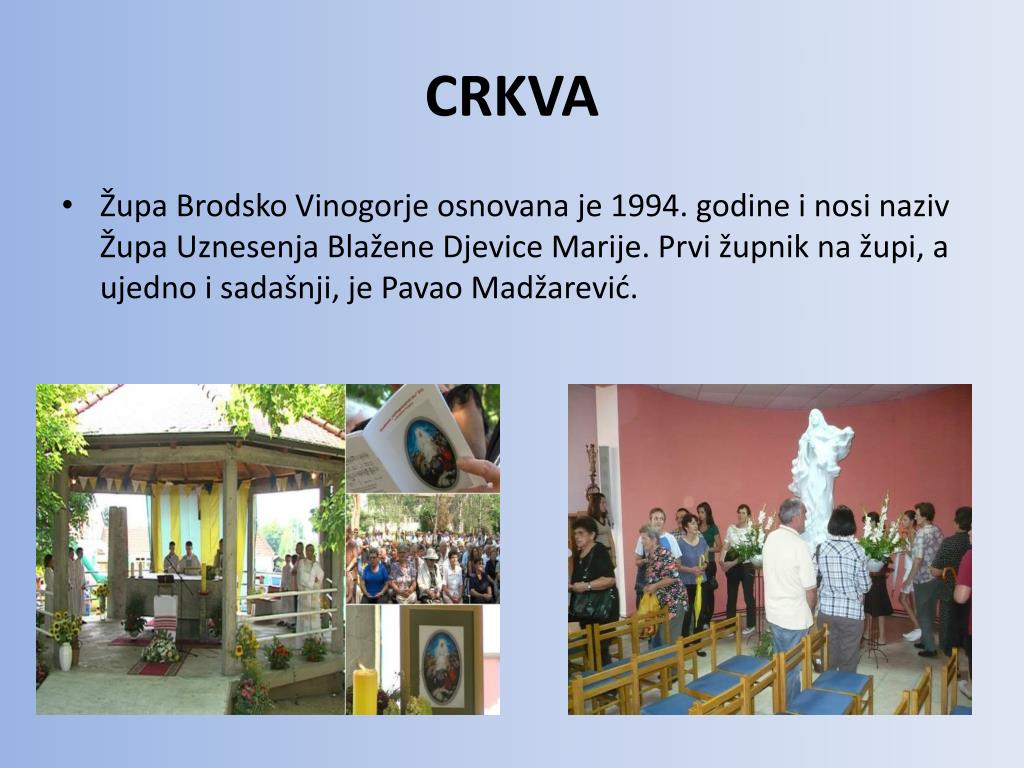 CRKVA

• Župa Brodsko Vinogorje osnovana je 1994. godine i nosi naziv Župa Uznesenja Blažene Djevice Marije. Prvi župnik na župi, a ujedno i sadašnji, je Pavao Madžarević.